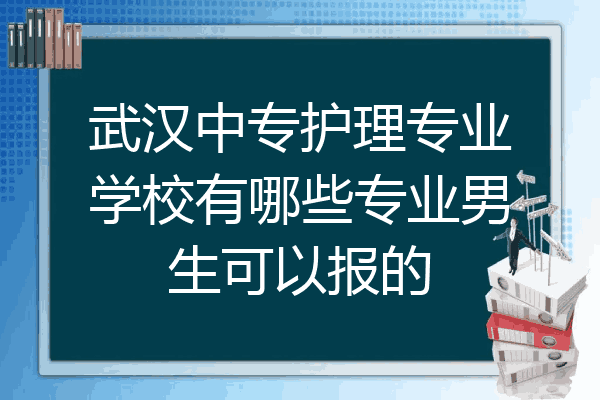 武汉中专护理专业学校有哪些专业男生可以报的